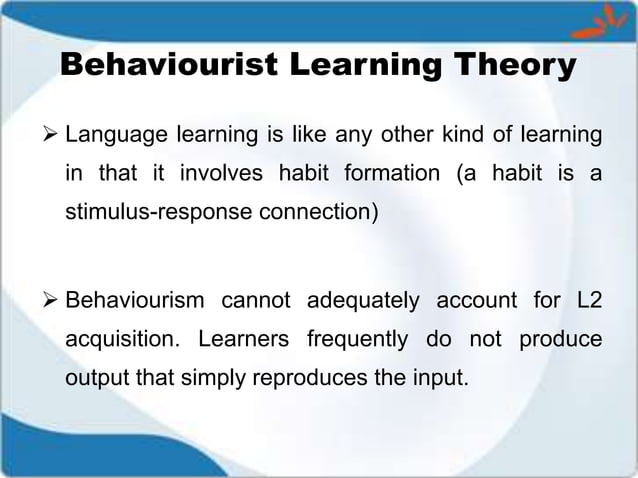 Behaviourist Learning Theory

➢ Language learning is like any other kind of learning in that it involves habit formation (a habit is a stimulus-response connection)

➢ Behaviourism cannot adequately account for L2 acquisition. Learners frequently do not produce output that simply reproduces the input.